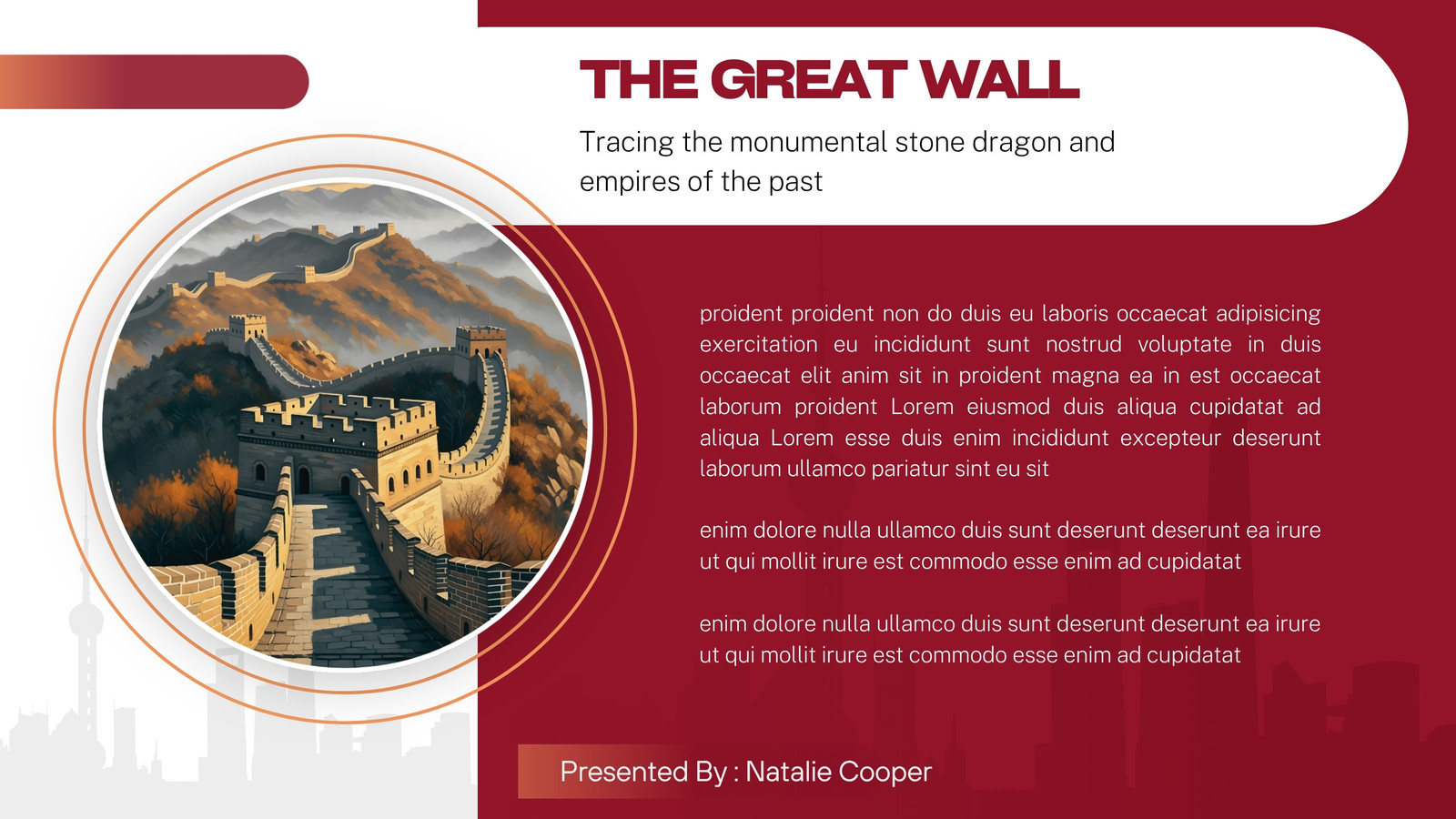 THE GREAT WALL

Tracing the monumental stone dragon and empires of the past

proident proident non do duis eu laboris occaecat adipisicing exercitation eu incididunt sunt nostrud voluptate in duis occaecat elit anim sit in proident magna ea in est occaecat laborum proident Lorem eiusmod duis aliqua cupidatat ad aliqua Lorem esse duis enim incididunt excepteur deserunt laborum ullamco pariatur sint eu sit

enim dolore nulla ullamco duis sunt deserunt deserunt ea irure ut qui mollit irure est commodo esse enim ad cupidatat

enim dolore nulla ullamco duis sunt deserunt deserunt ea irure ut qui mollit irure est commodo esse enim ad cupidatat

Presented By : Natalie Cooper